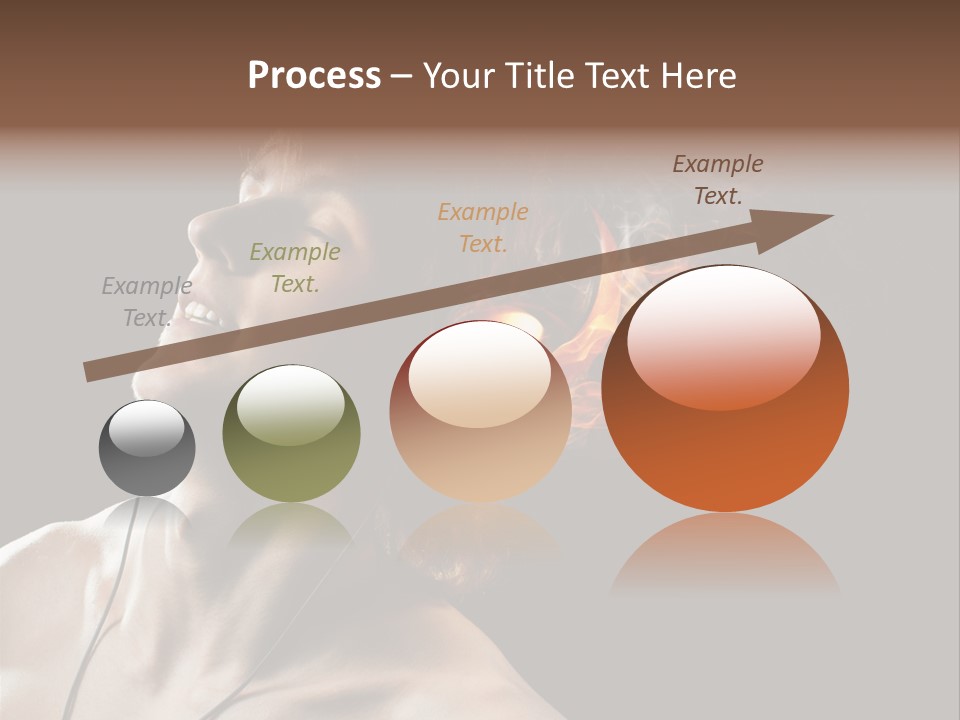 Process – Your Title Text Here

Example Text.

Example Text.

Example Text.

Example Text.